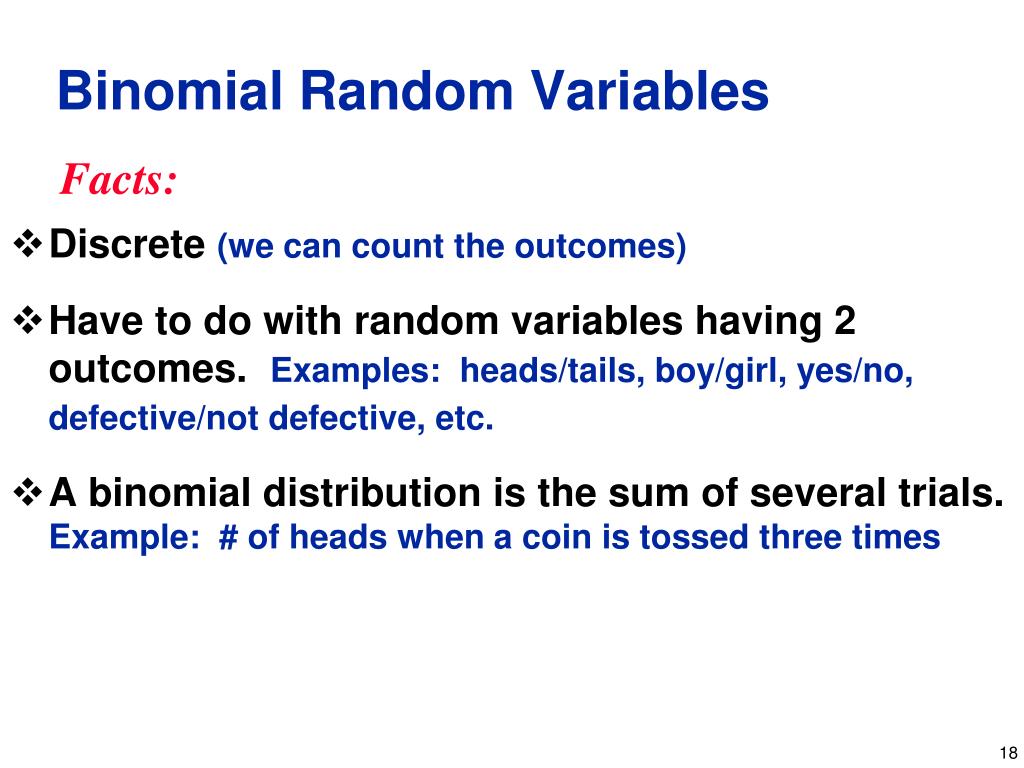 Binomial Random Variables

Facts:

❖ Discrete (we can count the outcomes)

❖ Have to do with random variables having 2 outcomes. Examples: heads/tails, boy/girl, yes/no, defective/not defective, etc.

❖ A binomial distribution is the sum of several trials. Example: # of heads when a coin is tossed three times

18